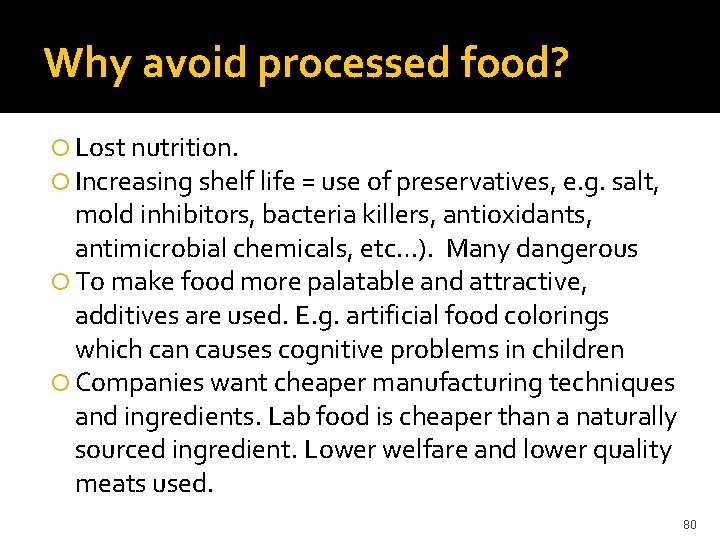 Why avoid processed food?

Lost nutrition.

Increasing shelf life = use of preservatives, e.g. salt, mold inhibitors, bacteria killers, antioxidants, antimicrobial chemicals, etc…). Many dangerous

To make food more palatable and attractive, additives are used. E.g. artificial food colorings which can causes cognitive problems in children

Companies want cheaper manufacturing techniques and ingredients. Lab food is cheaper than a naturally sourced ingredient. Lower welfare and lower quality meats used.

80